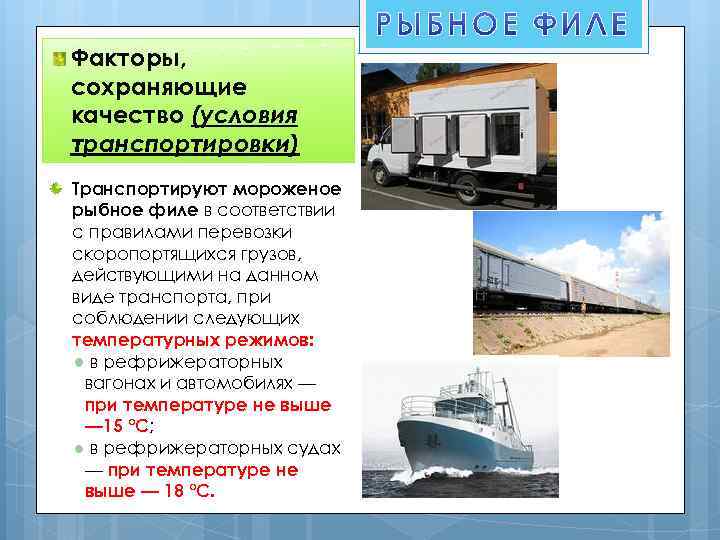 РЫБНОЕ ФИЛЕ

Факторы, сохраняющие качество (условия транспортировки)

Транспортируют мороженое рыбное филе в соответствии с правилами перевозки скоропортящихся грузов, действующими на данном виде транспорта, при соблюдении следующих температурных режимов:

в рефрижераторных вагонах и автомобилях — при температуре не выше —15 °С;

в рефрижераторных судах — при температуре не выше — 18 °С.